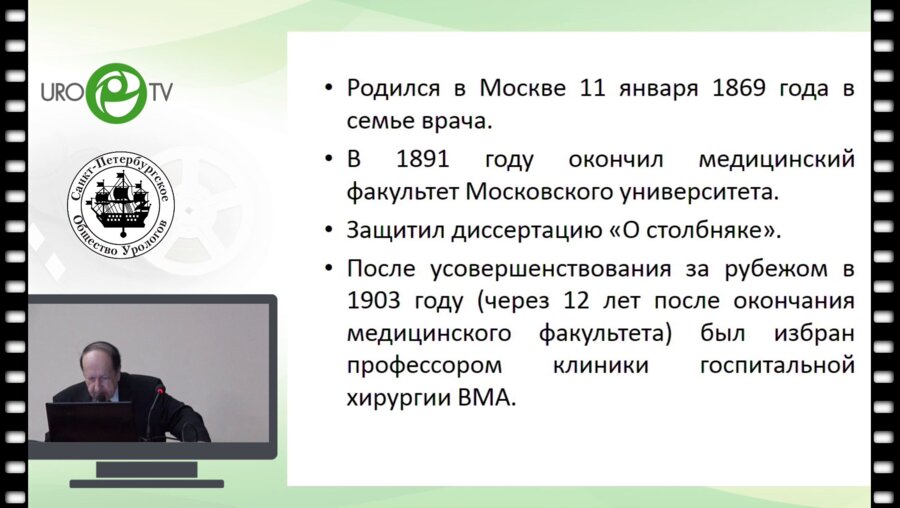 URO TV

Санкт-Петербургское Общество Урологов

• Родился в Москве 11 января 1869 года в семье врача.

• В 1891 году окончил медицинский факультет Московского университета.

• Защитил диссертацию «О столбняке».

• После усовершенствования за рубежом в 1903 году (через 12 лет после окончания медицинского факультета) был избран профессором клиники госпитальной хирургии ВМА.